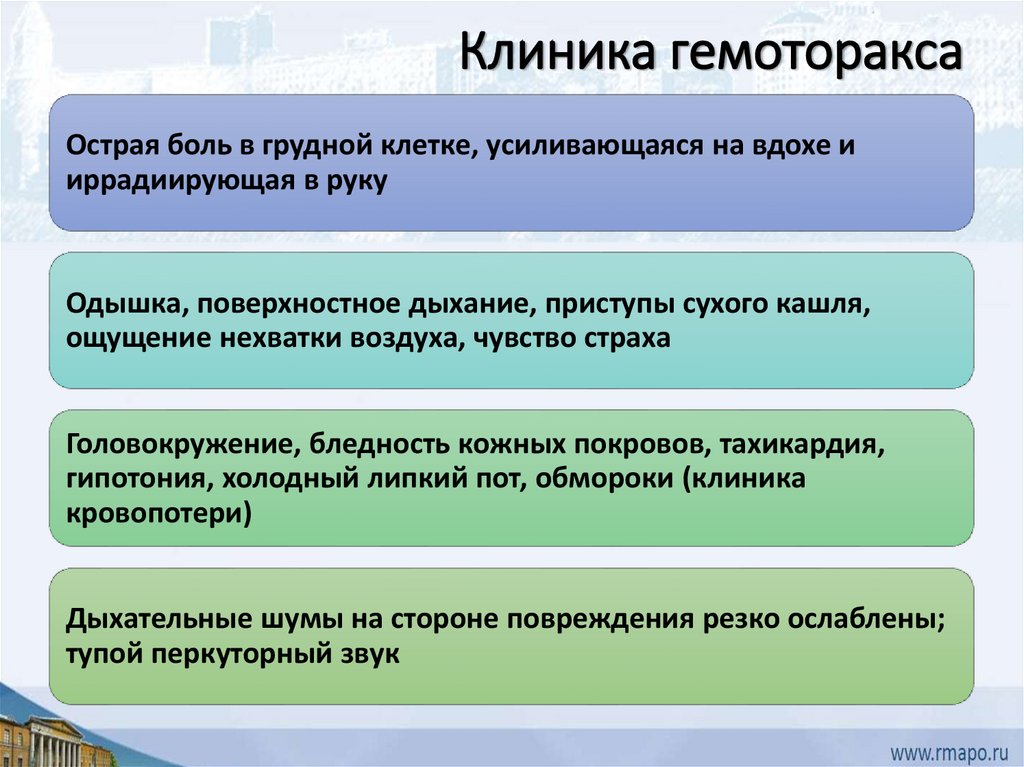 Клиника гемоторакса

Острая боль в грудной клетке, усиливающаяся на вдохе и иррадиирующая в руку

Одышка, поверхностное дыхание, приступы сухого кашля, ощущение нехватки воздуха, чувство страха

Головокружение, бледность кожных покровов, тахикардия, гипотония, холодный липкий пот, обмороки (клиника кровопотери)

Дыхательные шумы на стороне повреждения резко ослаблены; тупой перкуторный звук

www.rmapo.ru